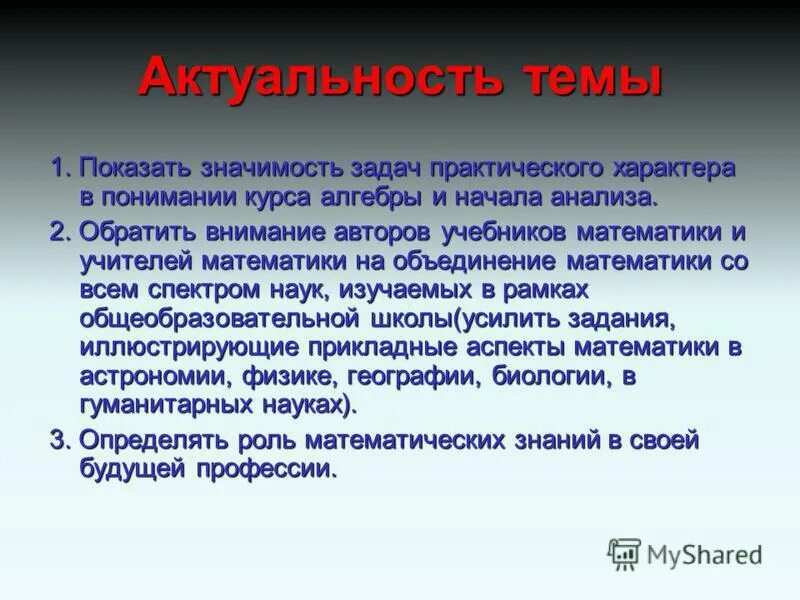 Актуальность темы

1. Показать значимость задач практического характера в понимании курса алгебры и начала анализа.

2. Обратить внимание авторов учебников математики и учителей математики на объединение математики со всем спектром наук, изучаемых в рамках общеобразовательной школы(усилить задания, иллюстрирующие прикладные аспекты математики в астрономии, физике, географии, биологии, в гуманитарных науках).

3. Определять роль математических знаний в своей будущей профессии.

MyShared